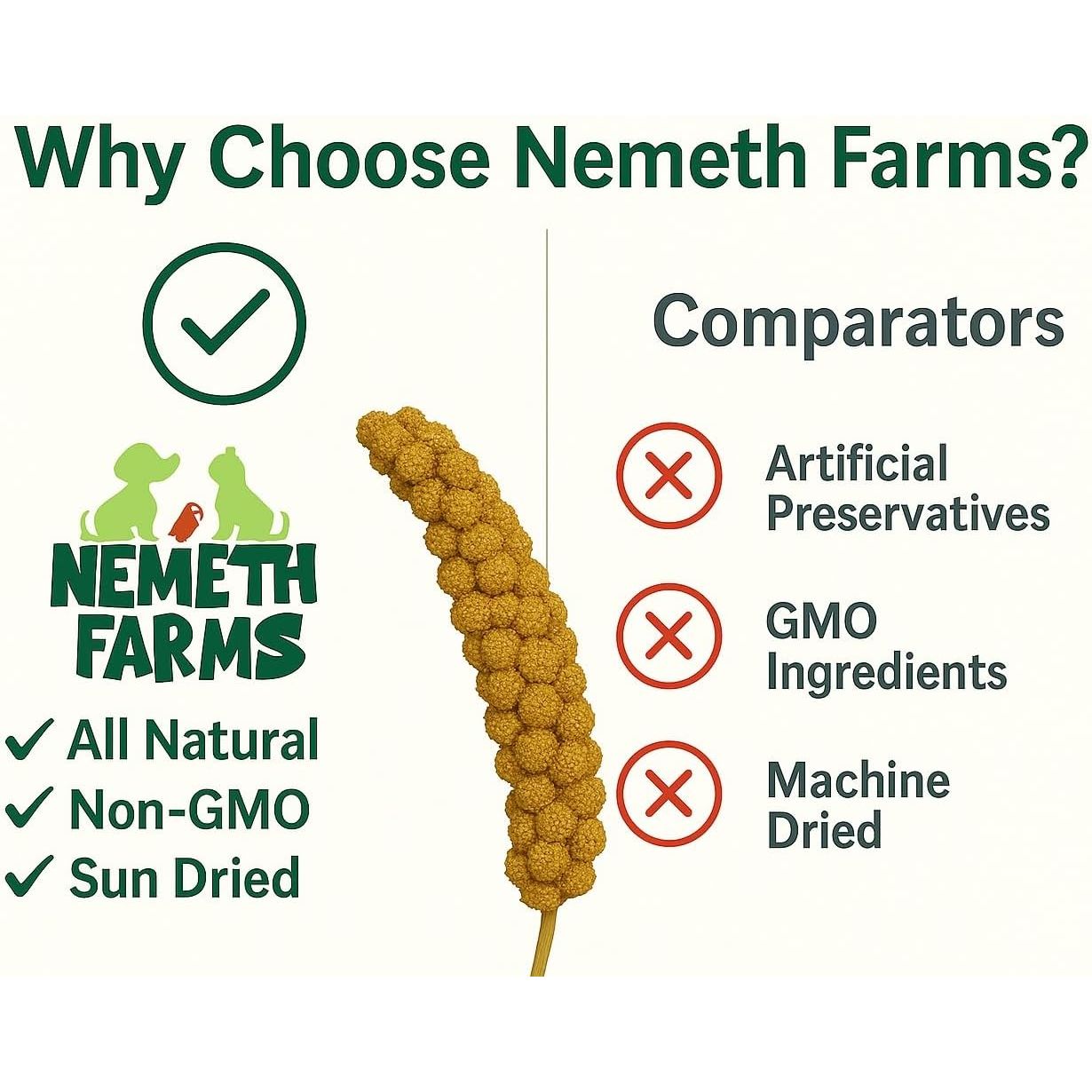 Why Choose Nemeth Farms?

NEMETH FARMS

✓ All Natural
✓ Non-GMO
✓ Sun Dried

Comparators

Artificial Preservatives

GMO Ingredients

Machine Dried